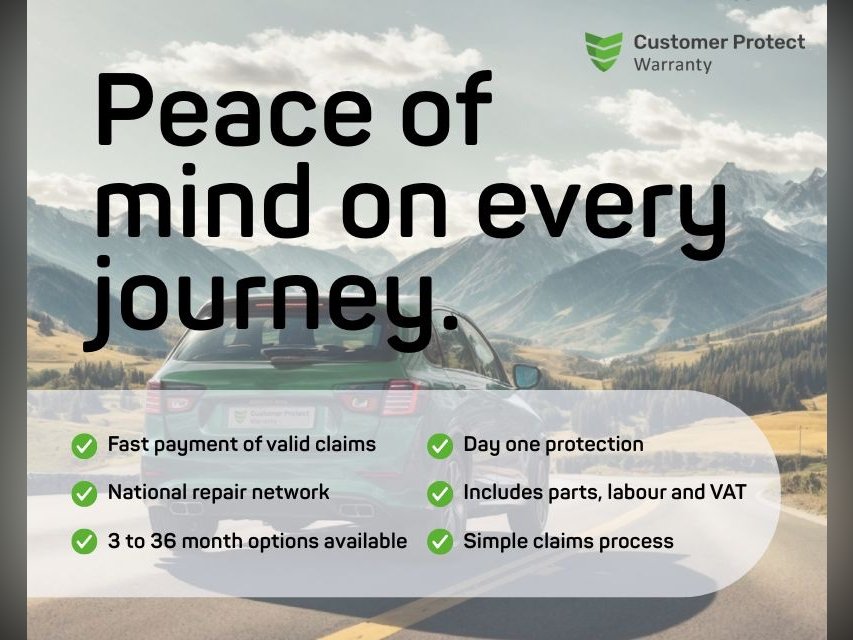 Customer Protect
Warranty

Peace of mind on every journey.

Customer Protect

Fast payment of valid claims

National repair network

3 to 36 month options available

Day one protection

Includes parts, labour and VAT

Simple claims process